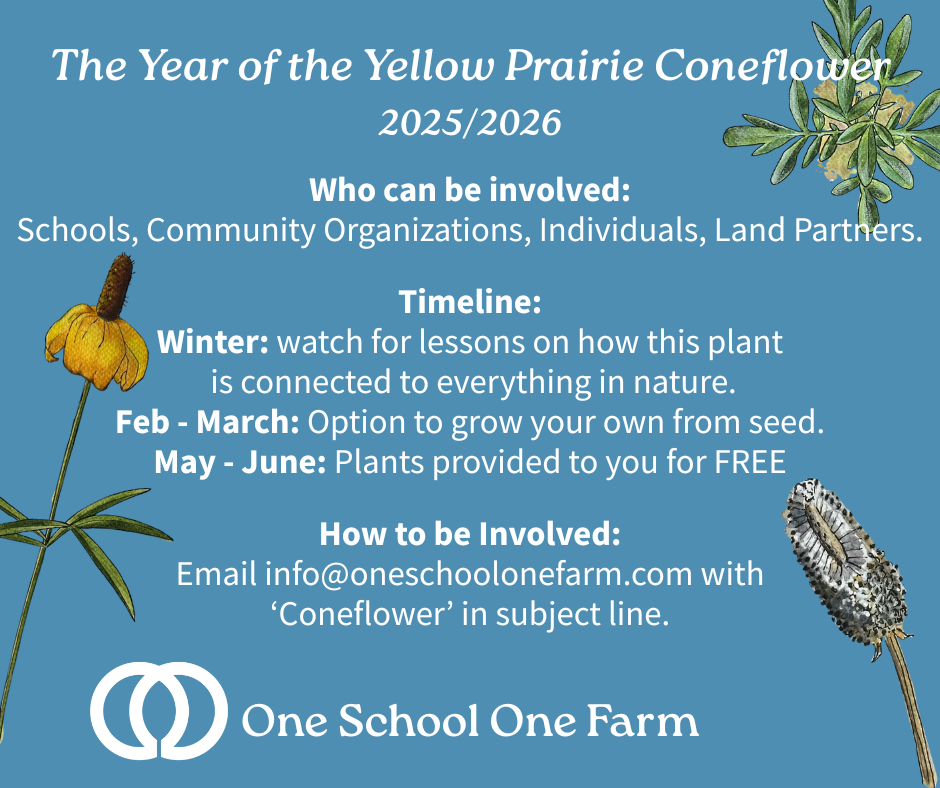 The Year of the Yellow Prairie Coneflower
2025/2026

Who can be involved:
Schools, Community Organizations, Individuals, Land Partners.

Timeline:
Winter: watch for lessons on how this plant is connected to everything in nature.
Feb - March: Option to grow your own from seed.
May - June: Plants provided to you for FREE

How to be Involved:
Email info@oneschoolonefarm.com with 'Coneflower' in subject line.

One School One Farm